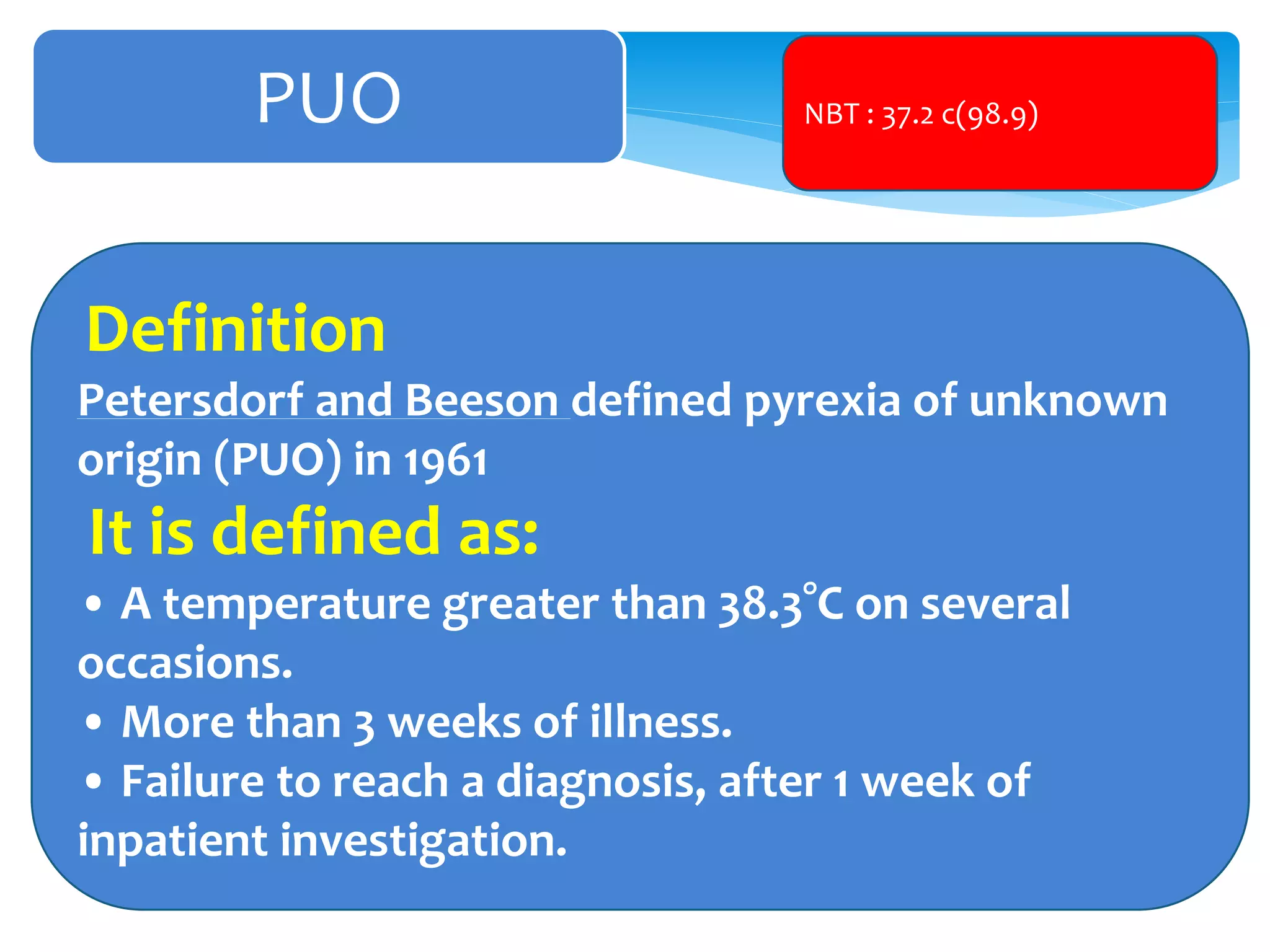 PUO

NBT : 37.2 c(98.9)

Definition

Petersdorf and Beeson defined pyrexia of unknown origin (PUO) in 1961

It is defined as:

• A temperature greater than 38.3°C on several occasions.

• More than 3 weeks of illness.

• Failure to reach a diagnosis, after 1 week of inpatient investigation.